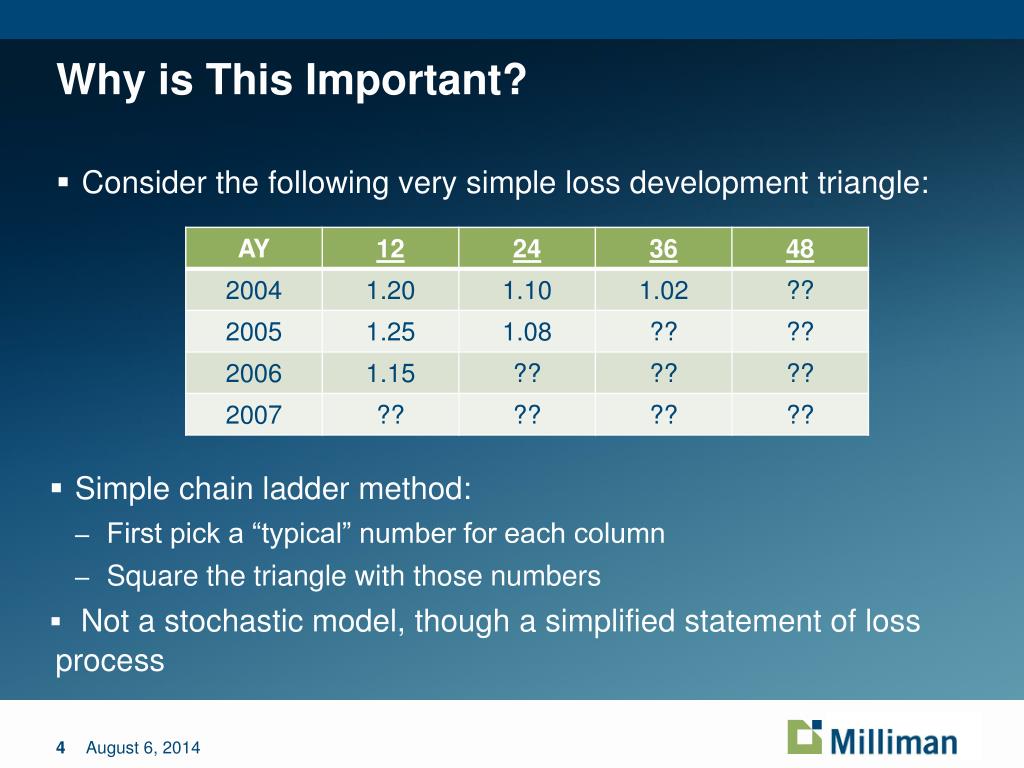 Why is This Important?

▪ Consider the following very simple loss development triangle:

| AY | 12 | 24 | 36 | 48 |
|---|---|---|---|---|
| 2004 | 1.20 | 1.10 | 1.02 | ?? |
| 2005 | 1.25 | 1.08 | ?? | ?? |
| 2006 | 1.15 | ?? | ?? | ?? |
| 2007 | ?? | ?? | ?? | ?? |

▪ Simple chain ladder method:

– First pick a “typical” number for each column

– Square the triangle with those numbers

▪ Not a stochastic model, though a simplified statement of loss process

4 August 6, 2014

Milliman